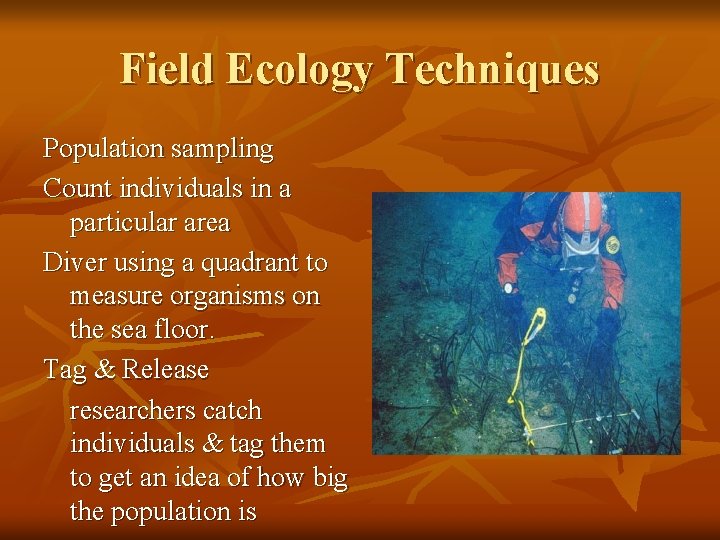 Field Ecology Techniques

Population sampling

Count individuals in a particular area

Diver using a quadrant to measure organisms on the sea floor.

Tag & Release

researchers catch individuals & tag them to get an idea of how big the population is